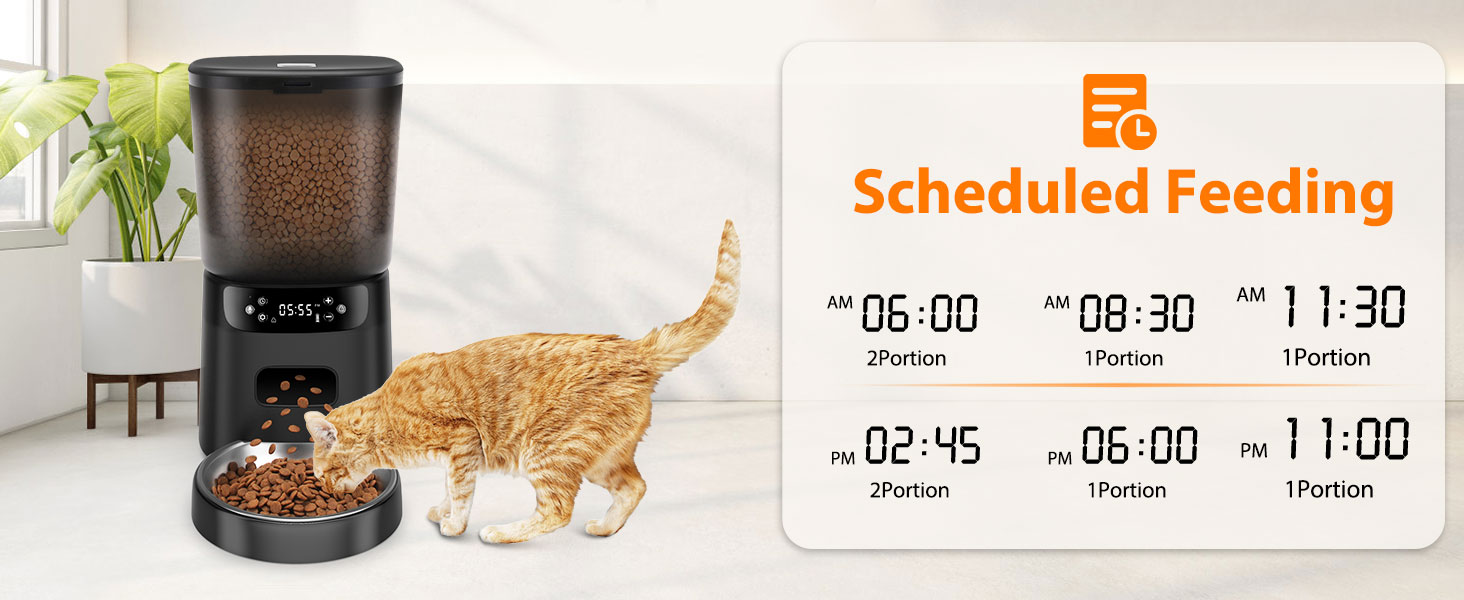 05:55

Scheduled Feeding

AM 06:00
2Portion

AM 08:30
1Portion

AM 11:30
1Portion

PM 02:45
2Portion

PM 06:00
1Portion

PM 11:00
1Portion